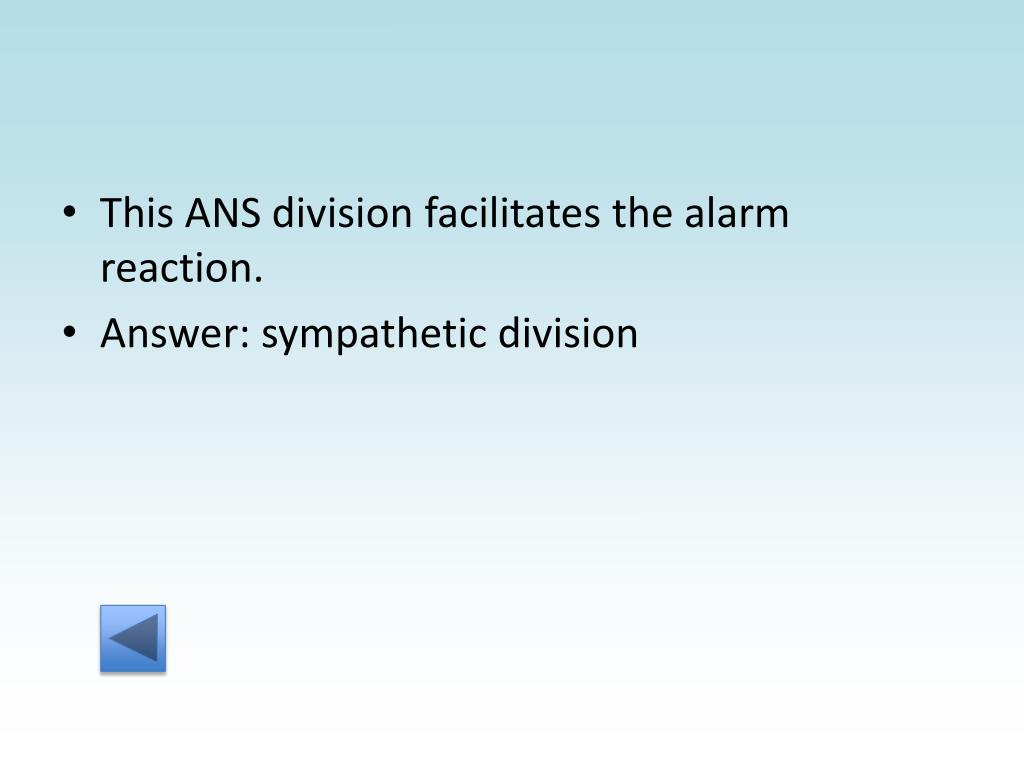 • This ANS division facilitates the alarm reaction.
• Answer: sympathetic division